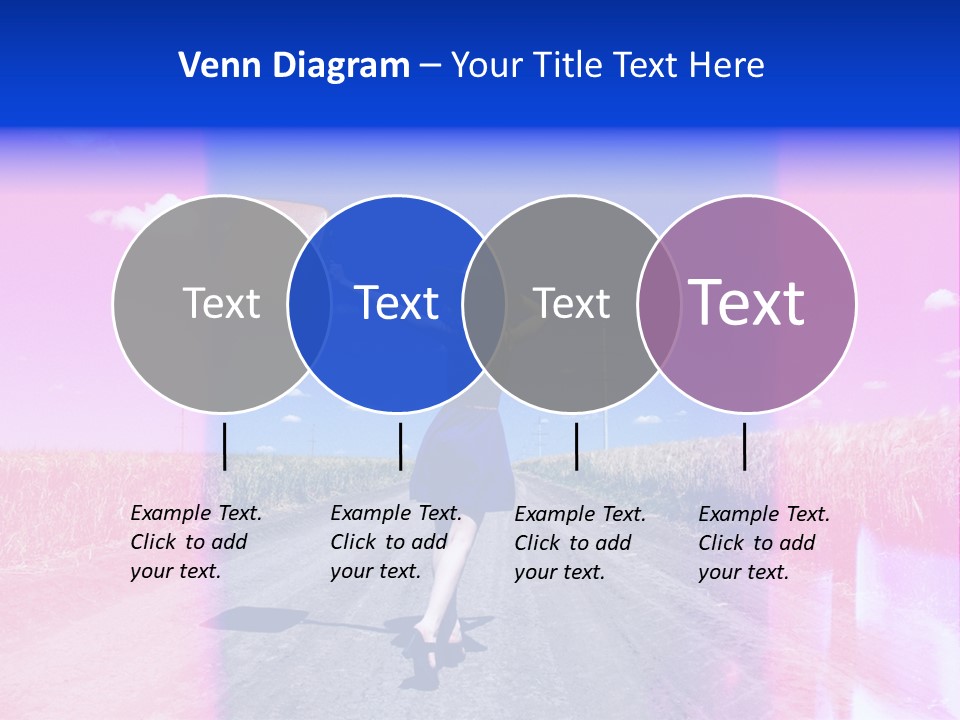 Venn Diagram – Your Title Text Here

Text

Text

Text

Text

Example Text. Click to add your text.

Example Text. Click to add your text.

Example Text. Click to add your text.

Example Text. Click to add your text.